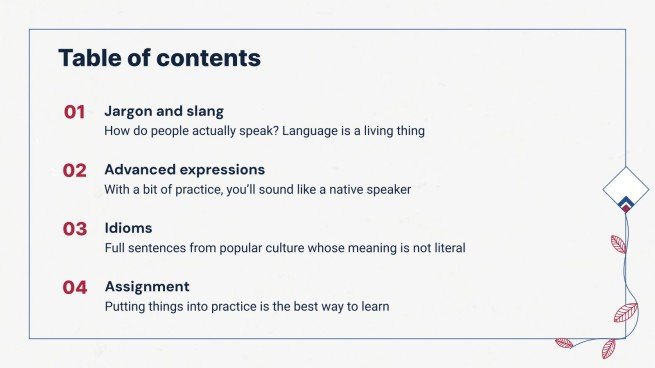 Table of contents

01 Jargon and slang
How do people actually speak? Language is a living thing

02 Advanced expressions
With a bit of practice, you'll sound like a native speaker

03 Idioms
Full sentences from popular culture whose meaning is not literal

04 Assignment
Putting things into practice is the best way to learn